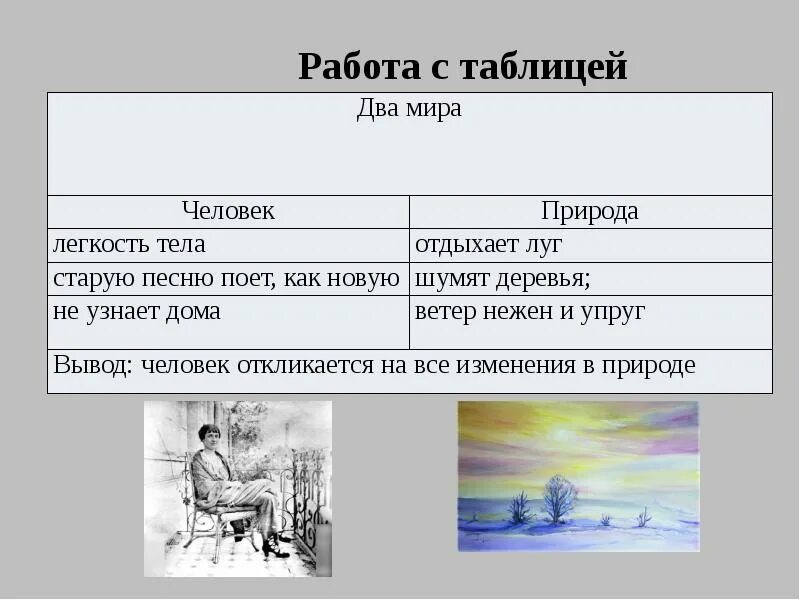 Работа с таблицей

| Два мира | |
|---|---|
| Человек | Природа |
| легкость тела | отдыхает луг |
| старую песню поет, как новую | шумят деревья; |
| не узнает дома | ветер нежен и упруг |
| Вывод: человек откликается на все изменения в природе | |